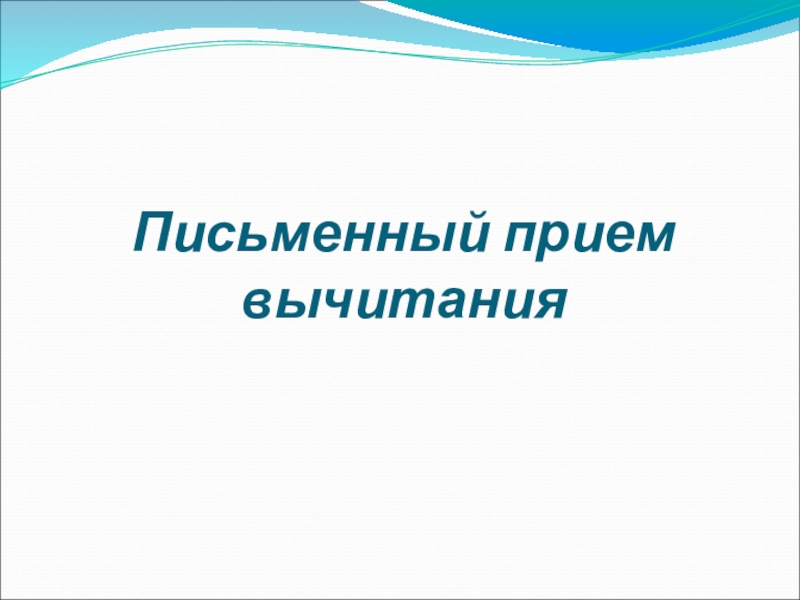 Письменный прием вычитания